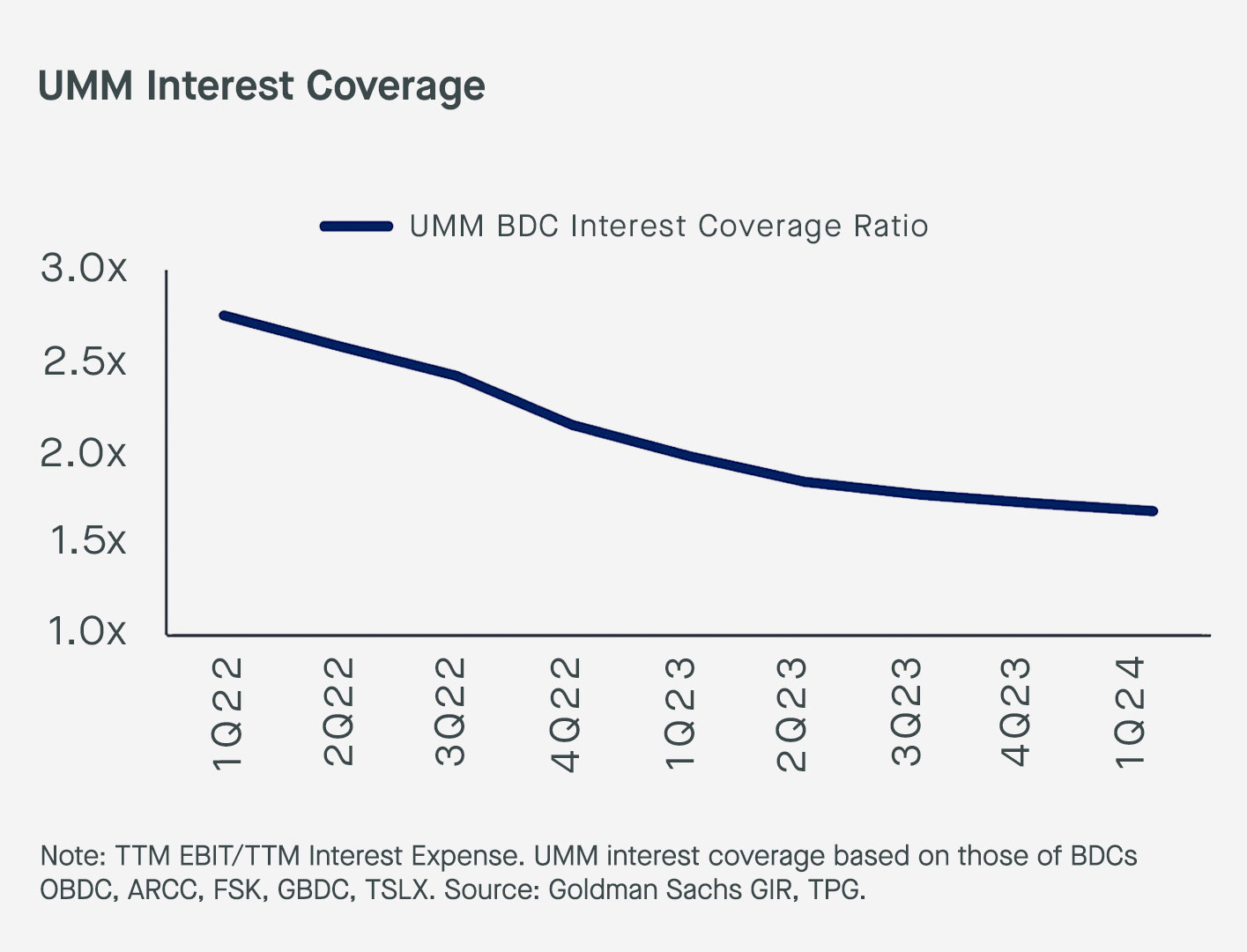 UMM Interest Coverage

UMM BDC Interest Coverage Ratio

3.0x
2.5x
2.0x
1.5x
1.0x

1Q22
2Q22
3Q22
4Q22
1Q23
2Q23
3Q23
4Q23
1Q24

Note: TTM EBIT/TTM Interest Expense. UMM interest coverage based on those of BDCs OBDC, ARCC, FSK, GBDC, TSLX. Source: Goldman Sachs GIR, TPG.